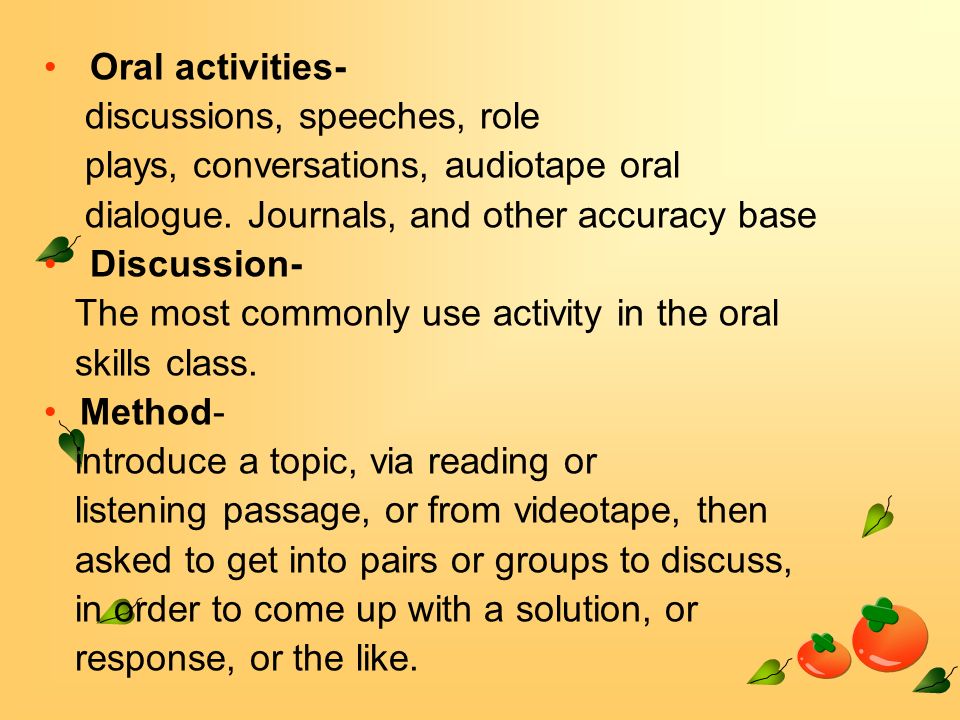 • Oral activities-
discussions, speeches, role plays, conversations, audiotape oral dialogue. Journals, and other accuracy base

• Discussion-
The most commonly use activity in the oral skills class.

• Method-
Introduce a topic, via reading or listening passage, or from videotape, then asked to get into pairs or groups to discuss, in order to come up with a solution, or response, or the like.